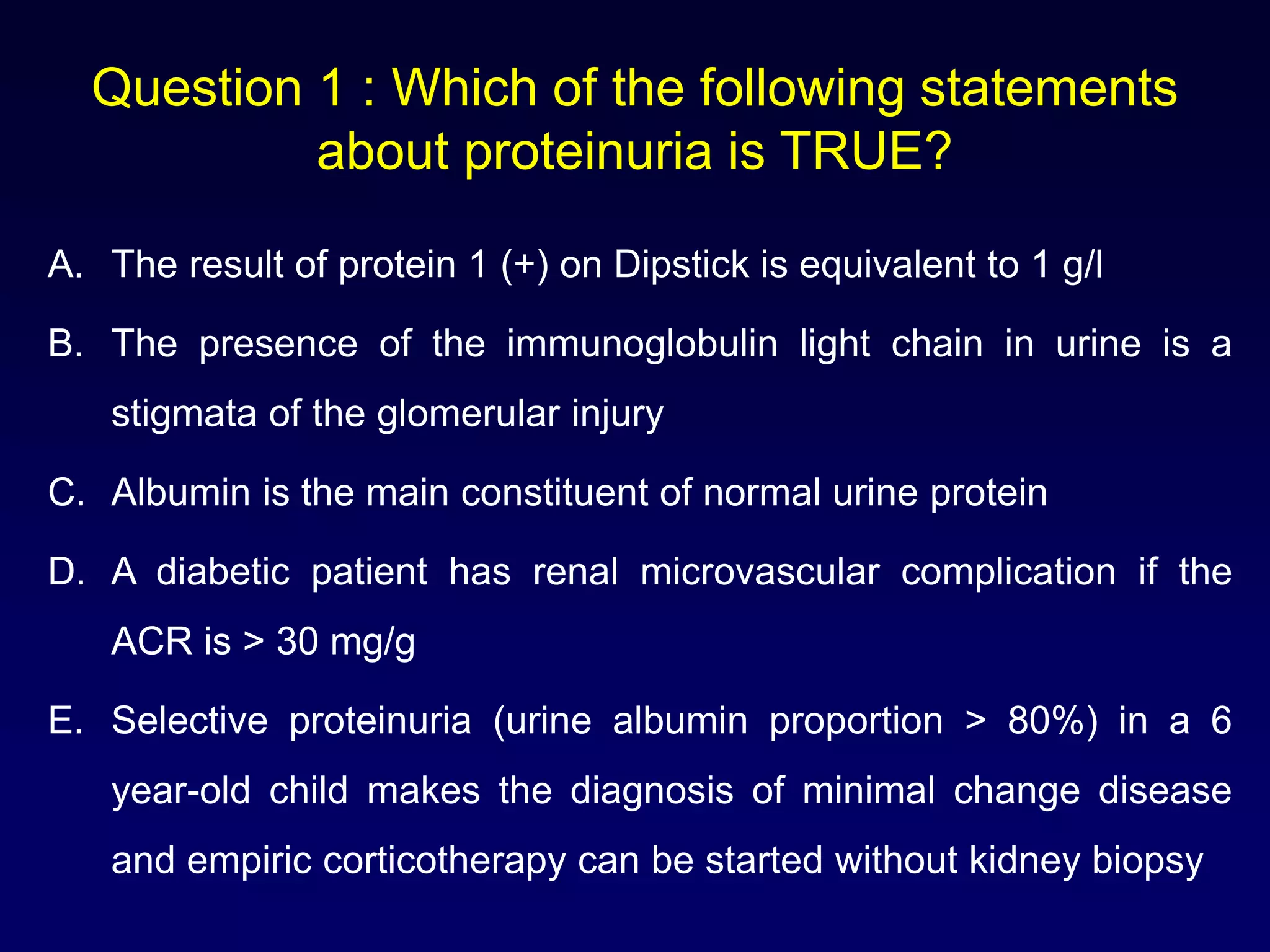 Question 1 : Which of the following statements about proteinuria is TRUE?

A. The result of protein 1 (+) on Dipstick is equivalent to 1 g/l

B. The presence of the immunoglobulin light chain in urine is a stigmata of the glomerular injury

C. Albumin is the main constituent of normal urine protein

D. A diabetic patient has renal microvascular complication if the ACR is > 30 mg/g

E. Selective proteinuria (urine albumin proportion > 80%) in a 6 year-old child makes the diagnosis of minimal change disease and empiric corticotherapy can be started without kidney biopsy